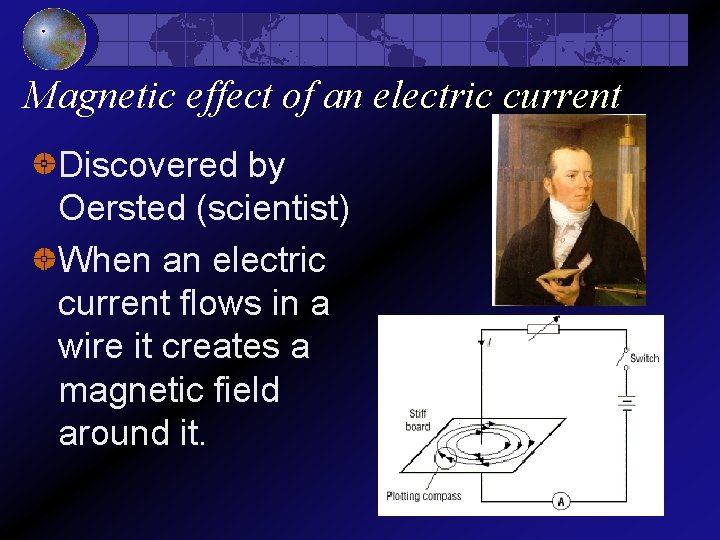 Magnetic effect of an electric current

Discovered by Oersted (scientist)

When an electric current flows in a wire it creates a magnetic field around it.

$I$

Switch

Stiff board

Plotting compass

A